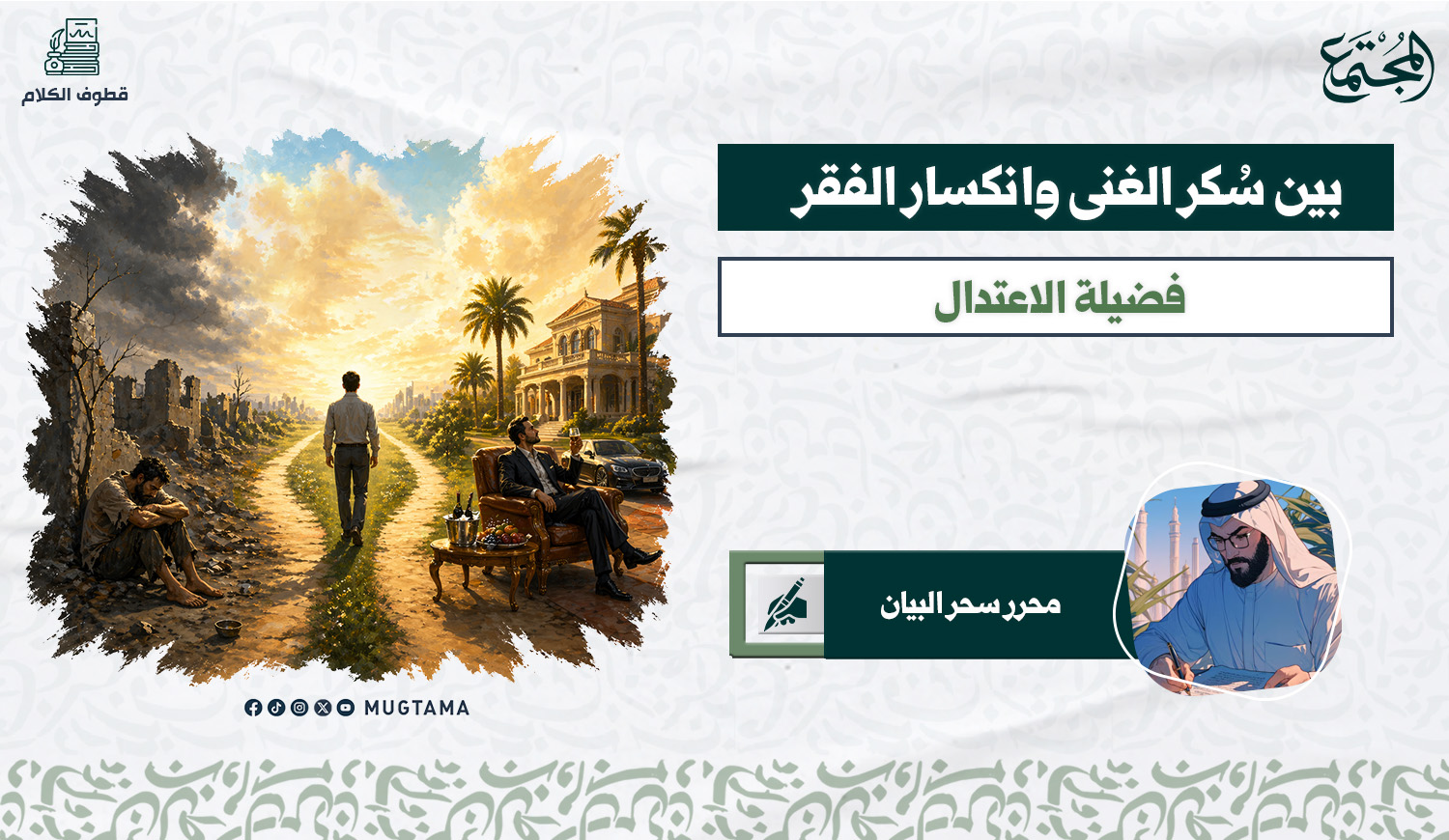 المجتمع

قطوف الكلام

بين سُكر الغنى وانكسار الفقر

فضيلة الاعتدال

محرر سحر البيان

MUGTAMA